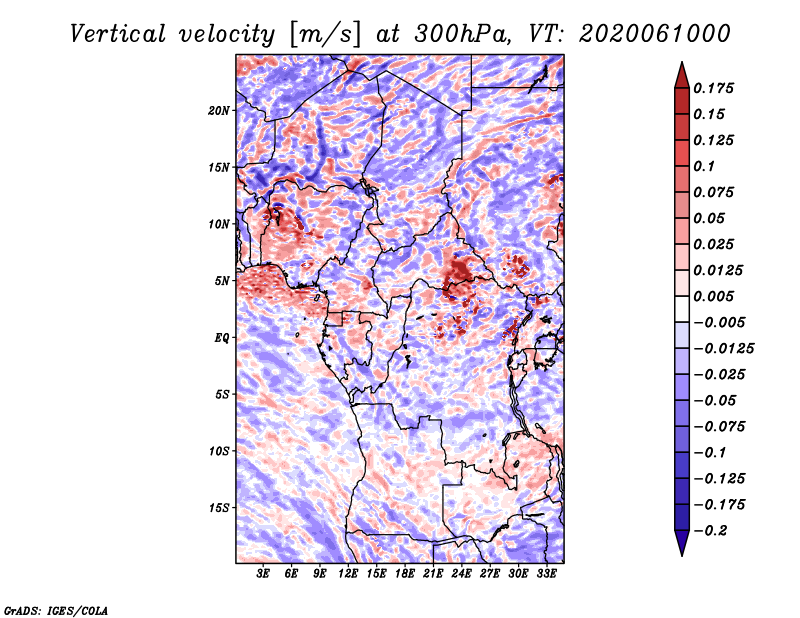 Vertical velocity [m/s] at 300hPa, VT: 2020061000

20N
15N
10N
5N
EQ
5S
10S
15S

3E 6E 9E 12E 15E 18E 21E 24E 27E 30E 33E

0.175
0.15
0.125
0.1
0.075
0.05
0.025
0.0125
0.005
−0.005
−0.0125
−0.025
−0.05
−0.075
−0.1
−0.125
−0.175
−0.2

GrADS: IGES/COLA